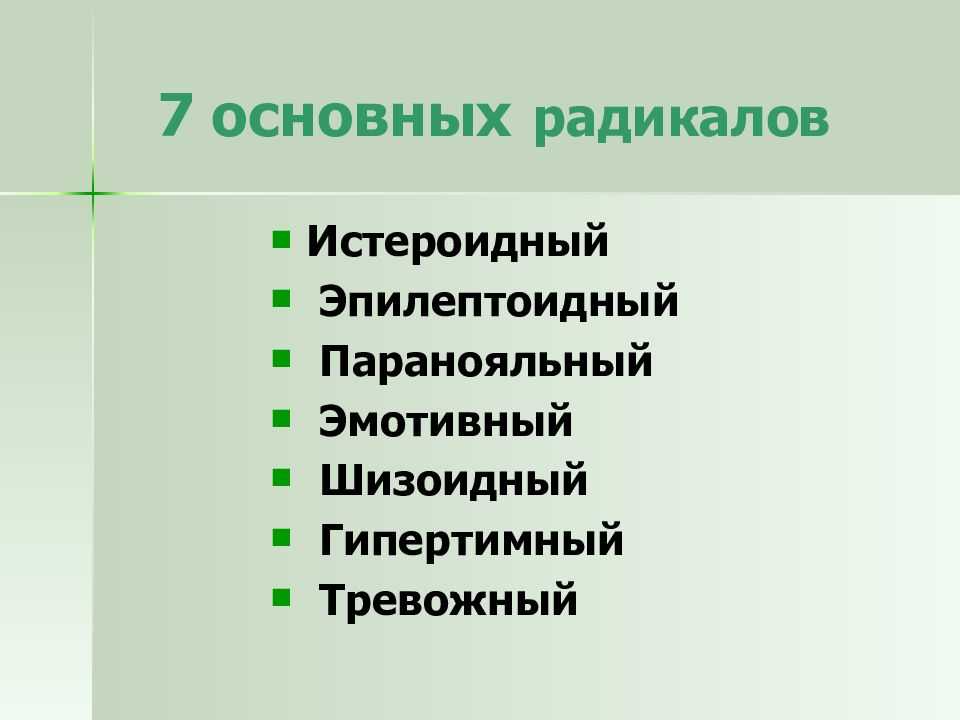 7 основных радикалов

- Истероидный
- Эпилептоидный
- Паранояльный
- Эмотивный
- Шизоидный
- Гипертимный
- Тревожный